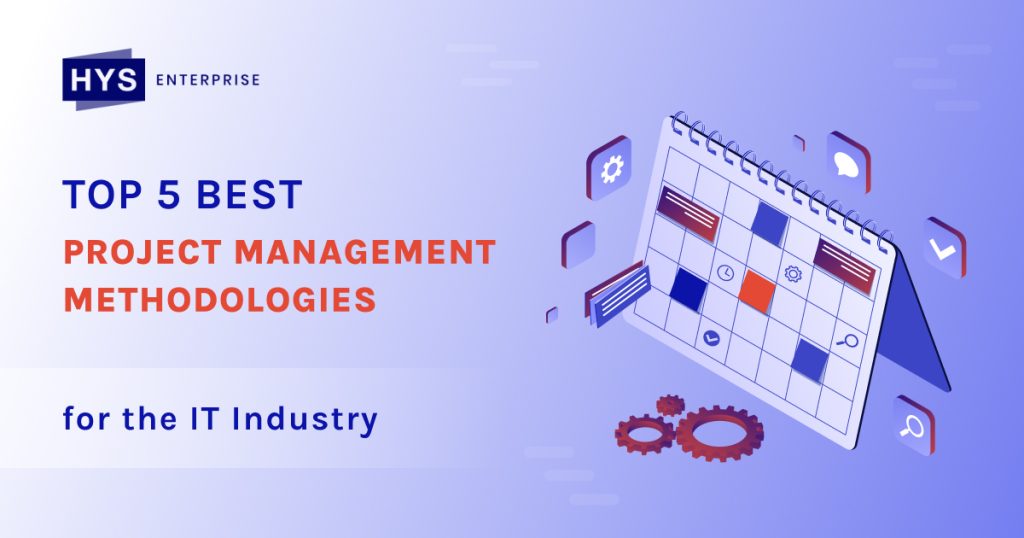 HYS ENTERPRISE

TOP 5 BEST
PROJECT MANAGEMENT METHODOLOGIES

for the IT Industry